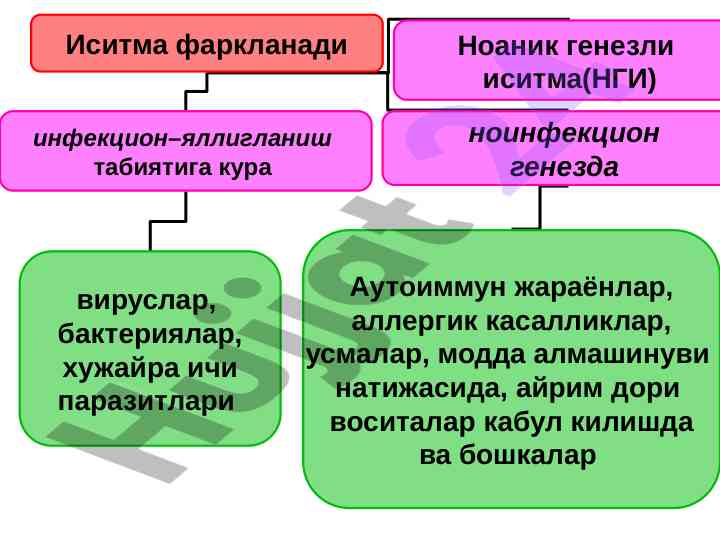 Иситма фаркланади

Ноаник генезли иситма(НГИ)

инфекцион–яллигланиш табиятига кура

ноинфекцион генезда

вируслар, бактериялар, хужайра ичи паразитлари

Аутоиммун жараёнлар, аллергик касалликлар, усмалар, модда алмашинуви натижасида, айрим дори воситалар кабул килишда ва бошкалар

Hujjat.uz